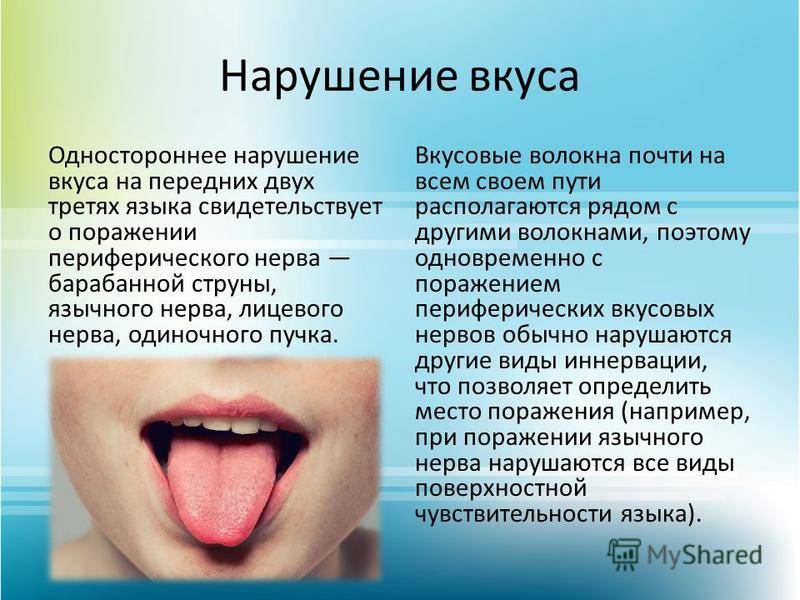 Нарушение вкуса

Одностороннее нарушение вкуса на передних двух третях языка свидетельствует о поражении периферического нерва — барабанной струны, язычного нерва, лицевого нерва, одиночного пучка.

Вкусовые волокна почти на всем своем пути располагаются рядом с другими волокнами, поэтому одновременно с поражением периферических вкусовых нервов обычно нарушаются другие виды иннервации, что позволяет определить место поражения (например, при поражении язычного нерва нарушаются все виды поверхностной чувствительности языка).

MyShared